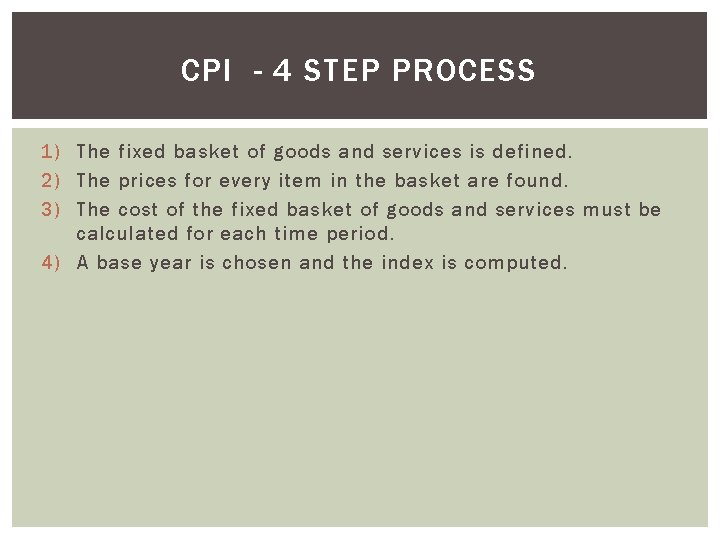 CPI - 4 STEP PROCESS

1) The fixed basket of goods and services is defined.
2) The prices for every item in the basket are found.
3) The cost of the fixed basket of goods and services must be calculated for each time period.
4) A base year is chosen and the index is computed.